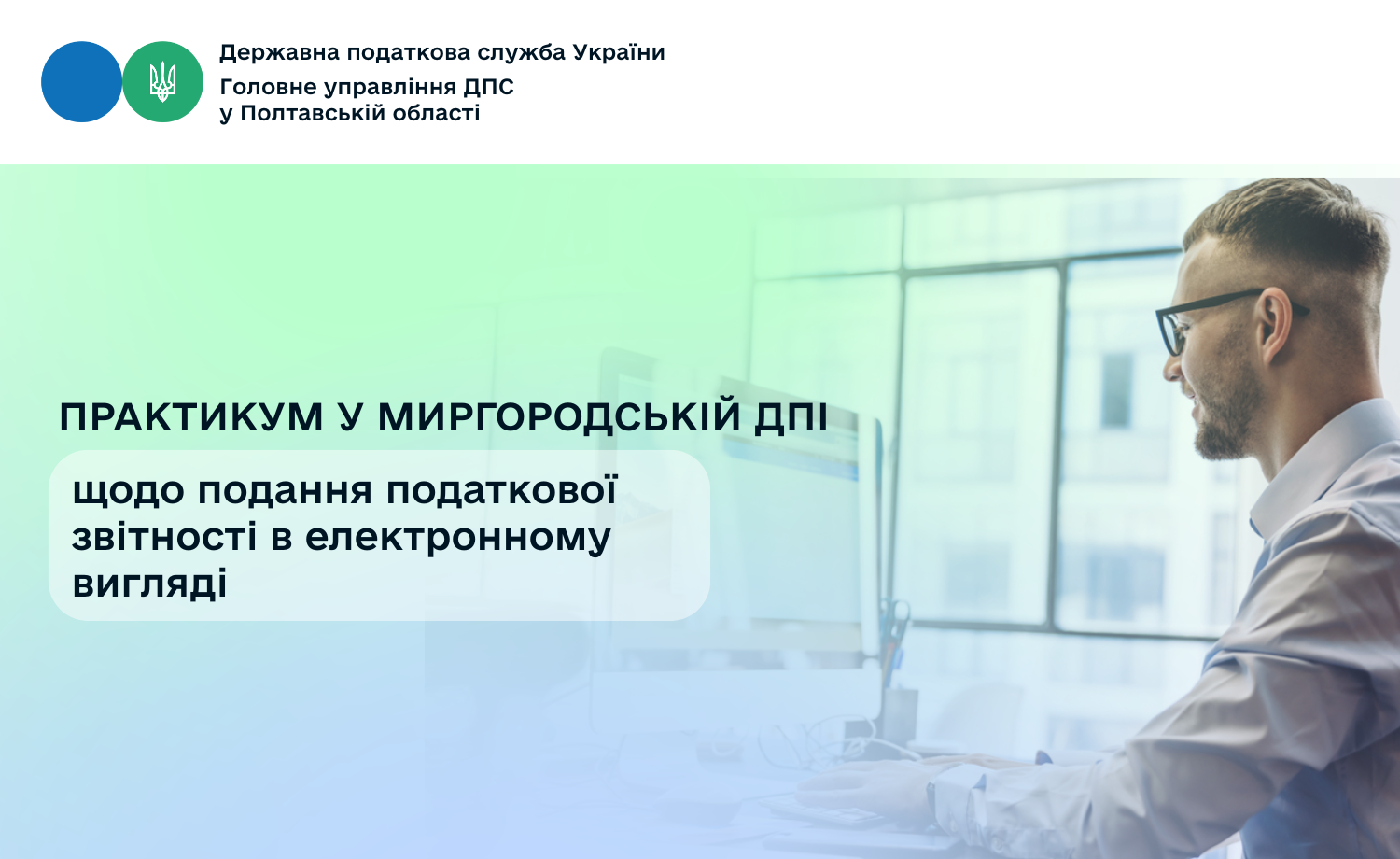 Державна податкова служба України
Головне управління ДПС у Полтавській області

ПРАКТИКУМ У МИРГОРОДСЬКІЙ ДПІ

щодо подання податкової звітності в електронному вигляді